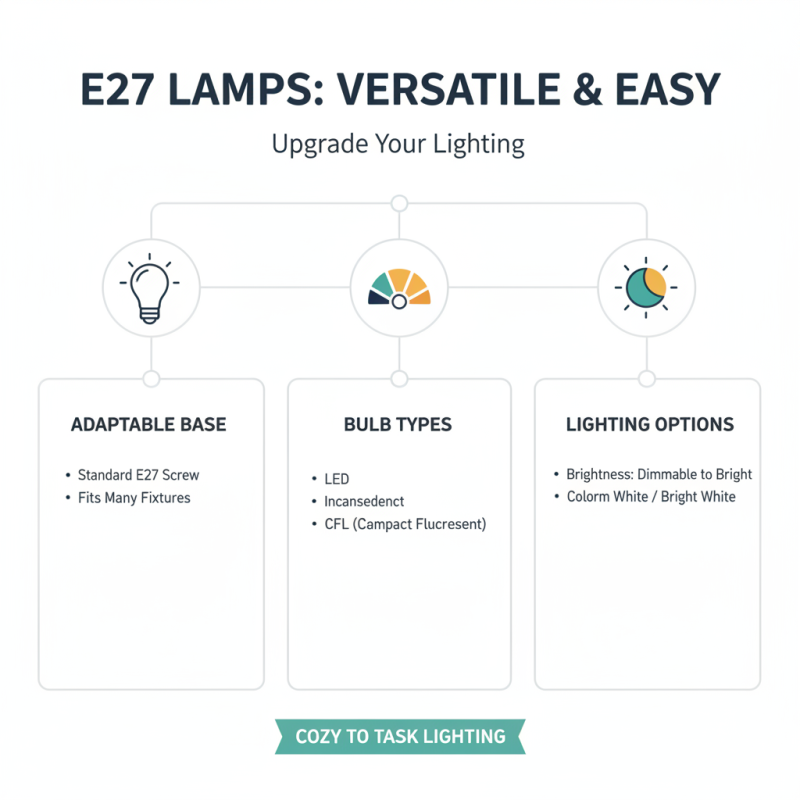 E27 LAMPS: VERSATILE & EASY

Upgrade Your Lighting

ADAPTABLE BASE

• Standard E27 Screw
• Fits Many Fixtures

BULB TYPES

• LED
• Incansedenct
• CFL (Campact Flucresent)

LIGHTING OPTIONS

• Brightness: Dimmable to Bright
• Colorm White / Bright White

COZY TO TASK LIGHTING